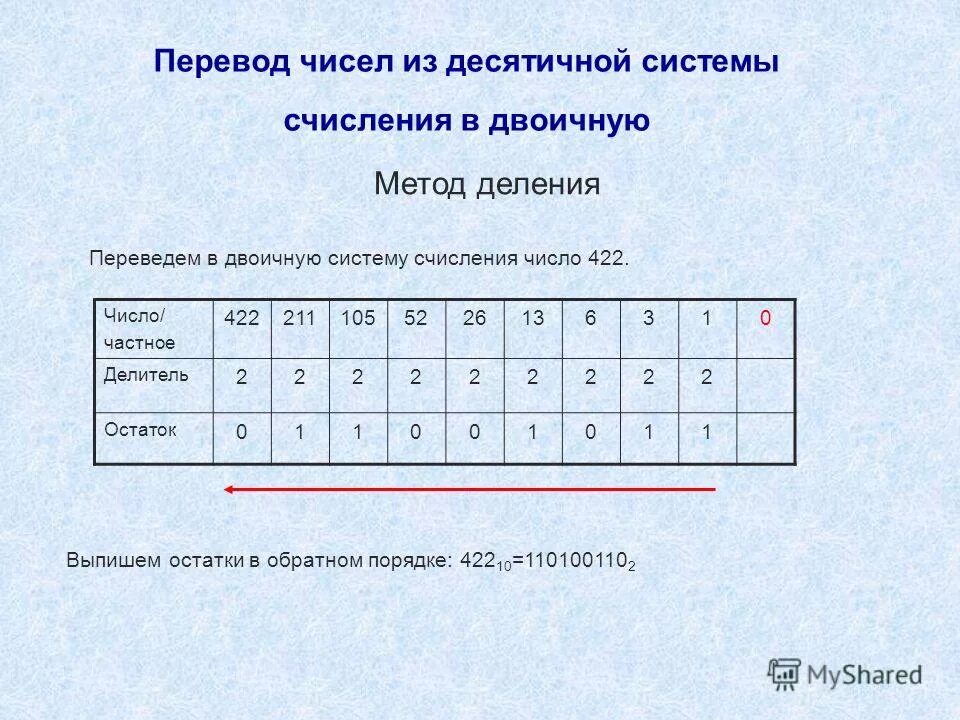 Перевод чисел из десятичной системы счисления в двоичную

Метод деления

Переведем в двоичную систему счисления число 422.

| Число/ частное | 422 | 211 | 105 | 52 | 26 | 13 | 6 | 3 | 1 | 0 |
|---|---|---|---|---|---|---|---|---|---|---|
| Делитель | 2 | 2 | 2 | 2 | 2 | 2 | 2 | 2 | 2 | |
| Остаток | 0 | 1 | 1 | 0 | 0 | 1 | 0 | 1 | 1 | |

Выпишем остатки в обратном порядке: $422_{10}=110100110_2$

MyShared